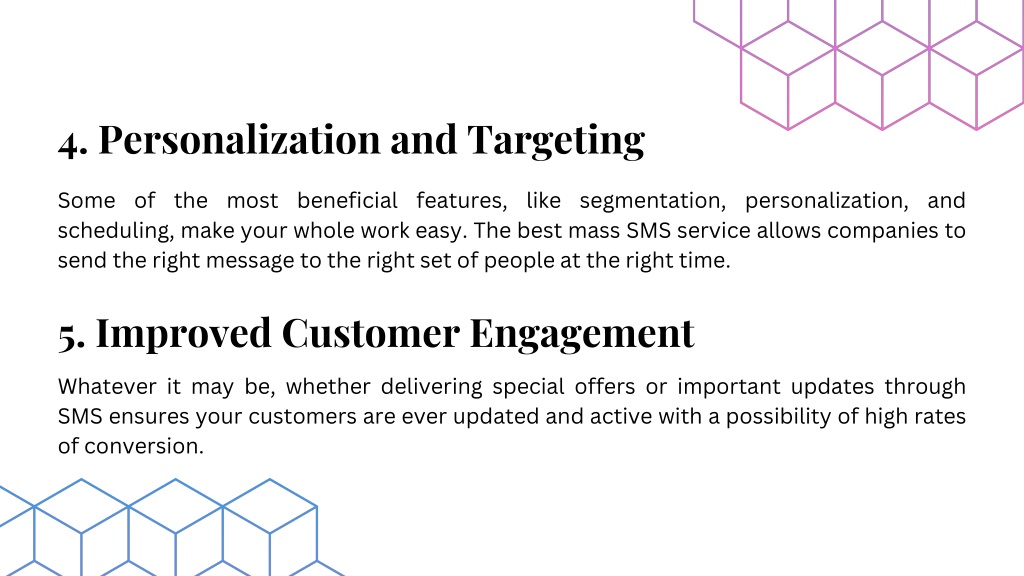 4. Personalization and Targeting

Some of the most beneficial features, like segmentation, personalization, and scheduling, make your whole work easy. The best mass SMS service allows companies to send the right message to the right set of people at the right time.

5. Improved Customer Engagement

Whatever it may be, whether delivering special offers or important updates through SMS ensures your customers are ever updated and active with a possibility of high rates of conversion.